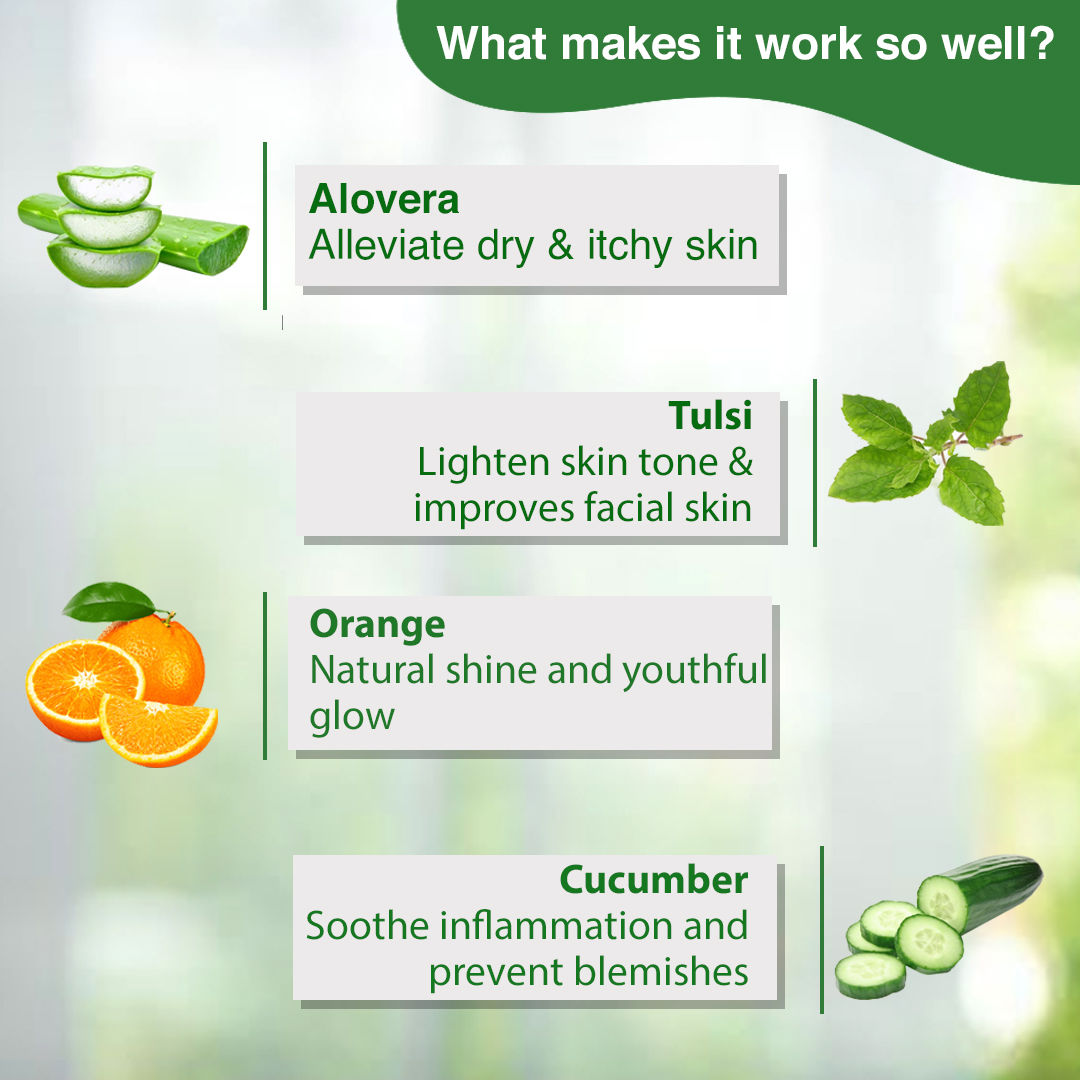 What makes it work so well?

Alovera
Alleviate dry & itchy skin

Tulsi
Lighten skin tone & improves facial skin

Orange
Natural shine and youthful glow

Cucumber
Soothe inflammation and prevent blemishes